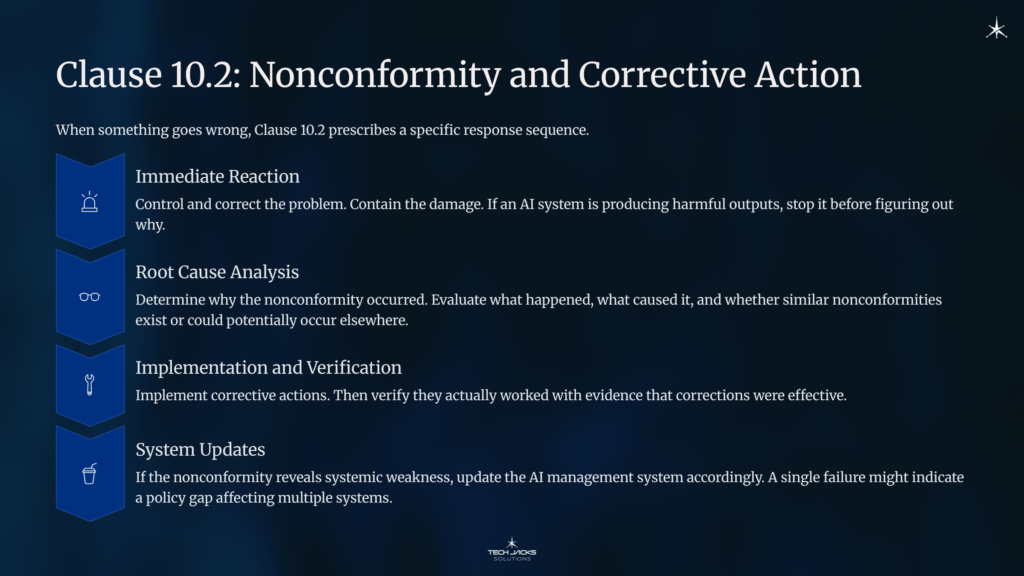 Clause 10.2: Nonconformity and Corrective Action

When something goes wrong, Clause 10.2 prescribes a specific response sequence.

Immediate Reaction

Control and correct the problem. Contain the damage. If an AI system is producing harmful outputs, stop it before figuring out why.

Root Cause Analysis

Determine why the nonconformity occurred. Evaluate what happened, what caused it, and whether similar nonconformities exist or could potentially occur elsewhere.

Implementation and Verification

Implement corrective actions. Then verify they actually worked with evidence that corrections were effective.

System Updates

If the nonconformity reveals systemic weakness, update the AI management system accordingly. A single failure might indicate a policy gap affecting multiple systems.

TECH JACKS
SOLUTIONS